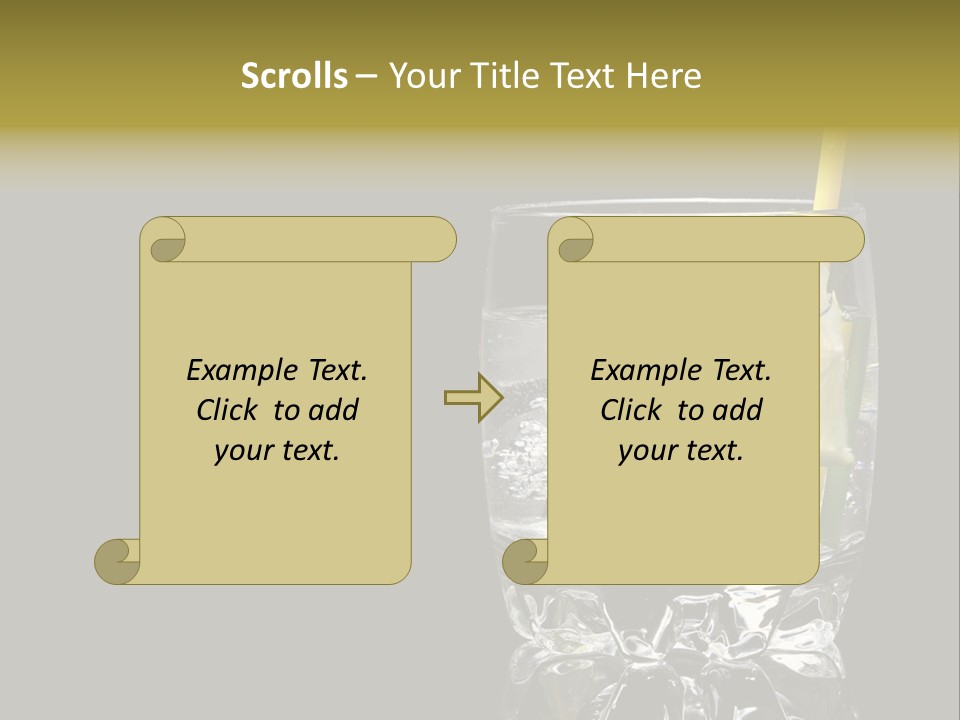 Scrolls – Your Title Text Here

Example Text. Click to add your text.

Example Text. Click to add your text.